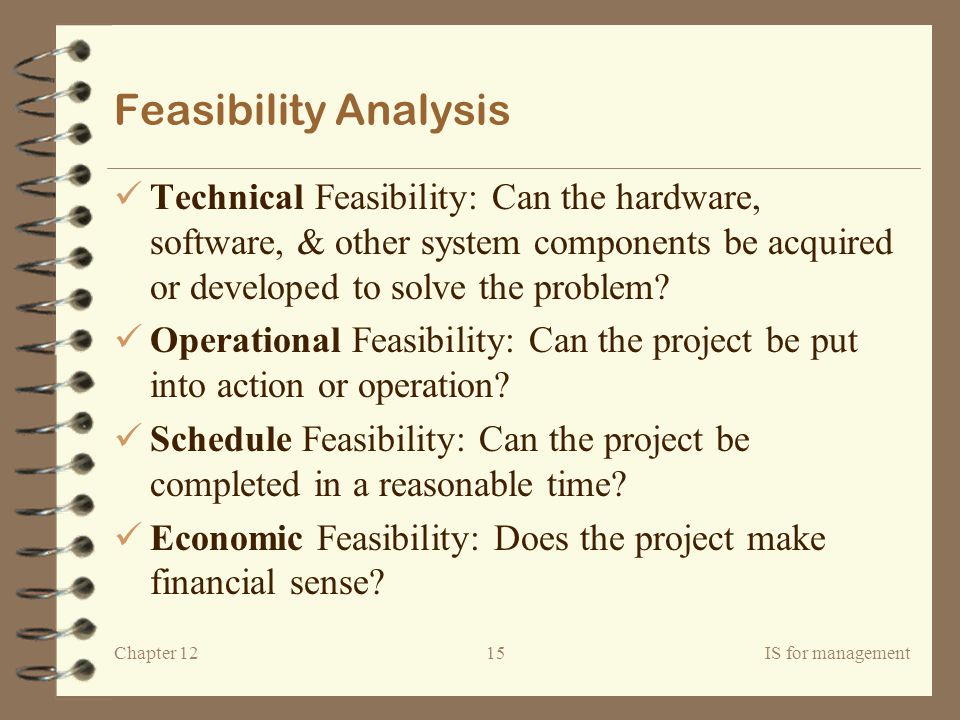 Feasibility Analysis

✓ Technical Feasibility: Can the hardware, software, & other system components be acquired or developed to solve the problem?

✓ Operational Feasibility: Can the project be put into action or operation?

✓ Schedule Feasibility: Can the project be completed in a reasonable time?

✓ Economic Feasibility: Does the project make financial sense?

Chapter 12 15 IS for management